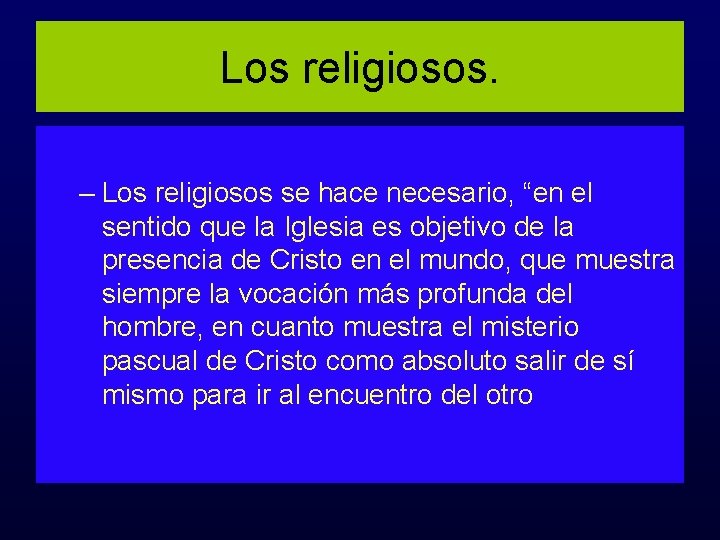 Los religiosos.

– Los religiosos se hace necesario, “en el sentido que la Iglesia es objetivo de la presencia de Cristo en el mundo, que muestra siempre la vocación más profunda del hombre, en cuanto muestra el misterio pascual de Cristo como absoluto salir de sí mismo para ir al encuentro del otro